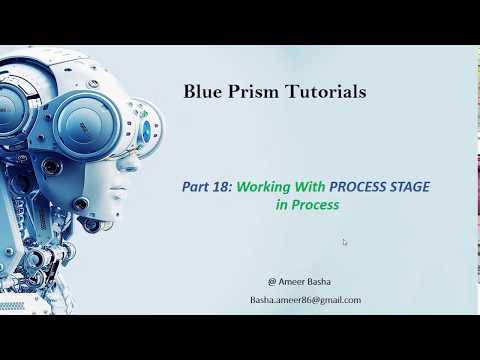 Blue Prism Tutorials

Part 18: Working With PROCESS STAGE in Process

@ Ameer Basha

Basha.ameer86@gmail.com